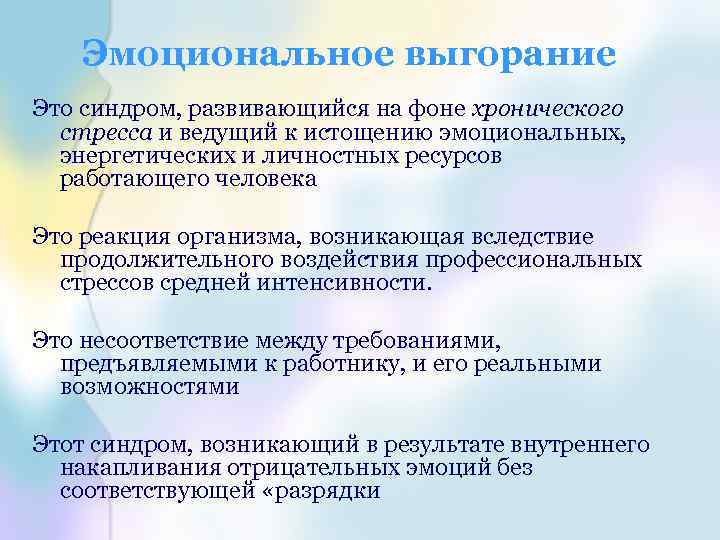 Эмоциональное выгорание

Это синдром, развивающийся на фоне хронического стресса и ведущий к истощению эмоциональных, энергетических и личностных ресурсов работающего человека

Это реакция организма, возникающая вследствие продолжительного воздействия профессиональных стрессов средней интенсивности.

Это несоответствие между требованиями, предъявляемыми к работнику, и его реальными возможностями

Этот синдром, возникающий в результате внутреннего накапливания отрицательных эмоций без соответствующей «разрядки